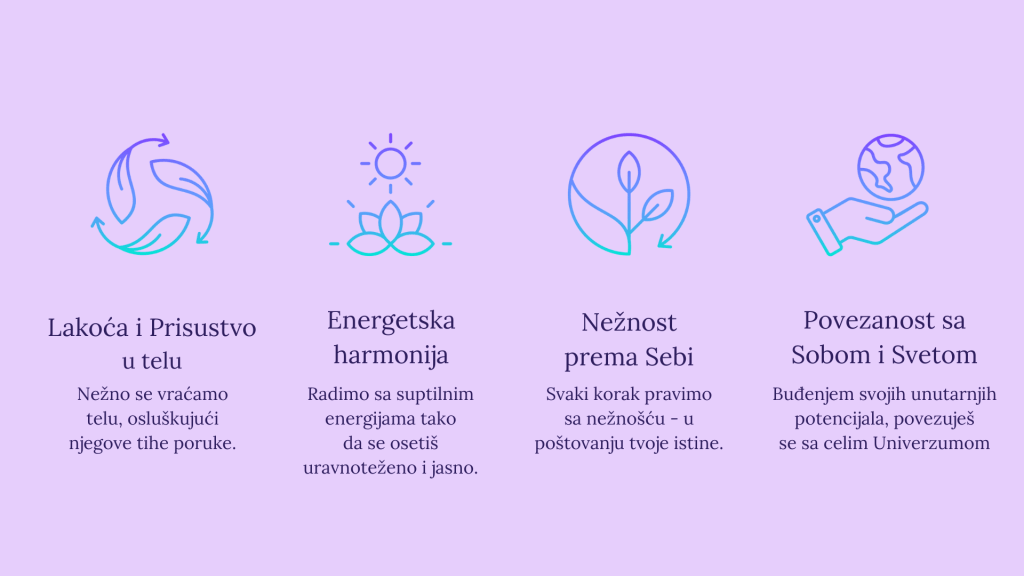 Lakoća i Prisustvo u telu

Nežno se vraćamo telu, osluškujući njegove tihe poruke.

Energetska harmonija

Radimo sa suptilnim energijama tako da se osetiš uravnoteženo i jasno.

Nežnost prema Sebi

Svaki korak pravimo sa nežnošću - u poštovanju tvoje istine.

Povezanost sa Sobom i Svetom

Buđenjem svojih unutarnjih potencijala, povezuješ se sa celim Univerzumom